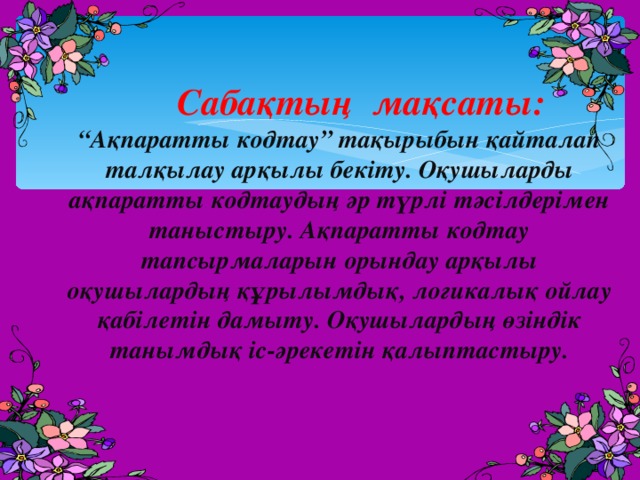 Сабақтың мақсаты:

“Ақпаратты кодтау” тақырыбын қайталап талқылау арқылы бекіту. Оқушыларды ақпаратты кодтаудың әр түрлі тәсілдерімен таныстыру. Ақпаратты кодтау тапсырмаларын орындау арқылы оқушылардың құрылымдық, логикалық ойлау қабілетін дамыту. Оқушылардың өзіндік танымдық іс-әрекетін қалыптастыру.